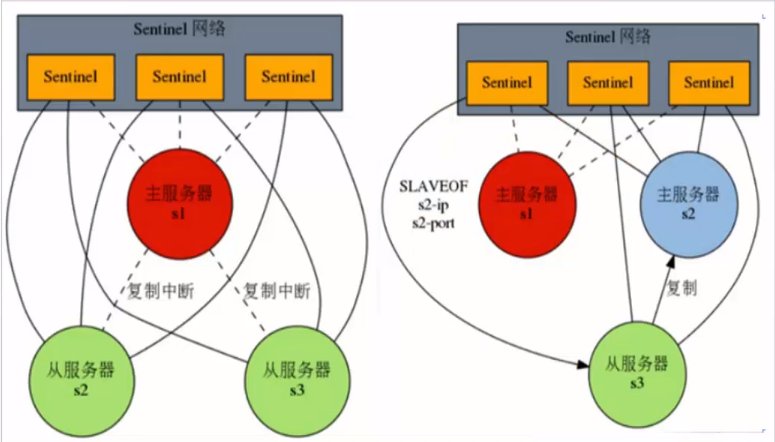 Sentinel 网络

Sentinel
Sentinel
Sentinel

主服务器
s1

复制中断
复制中断

从服务器
s2

从服务器
s3

Sentinel 网络

Sentinel
Sentinel
Sentinel

SLAVEOF
s2-ip
s2-port

主服务器
s1

主服务器
s2

复制

从服务器
s3